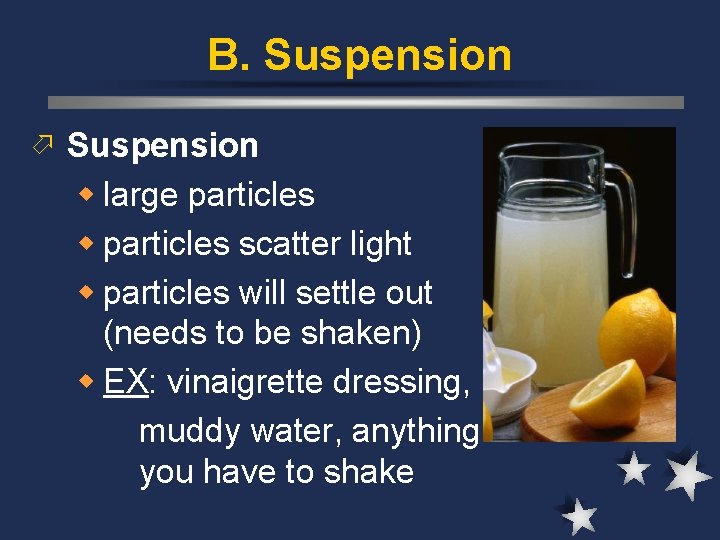 B. Suspension

Suspension

large particles

particles scatter light

particles will settle out (needs to be shaken)

EX: vinaigrette dressing, muddy water, anything you have to shake